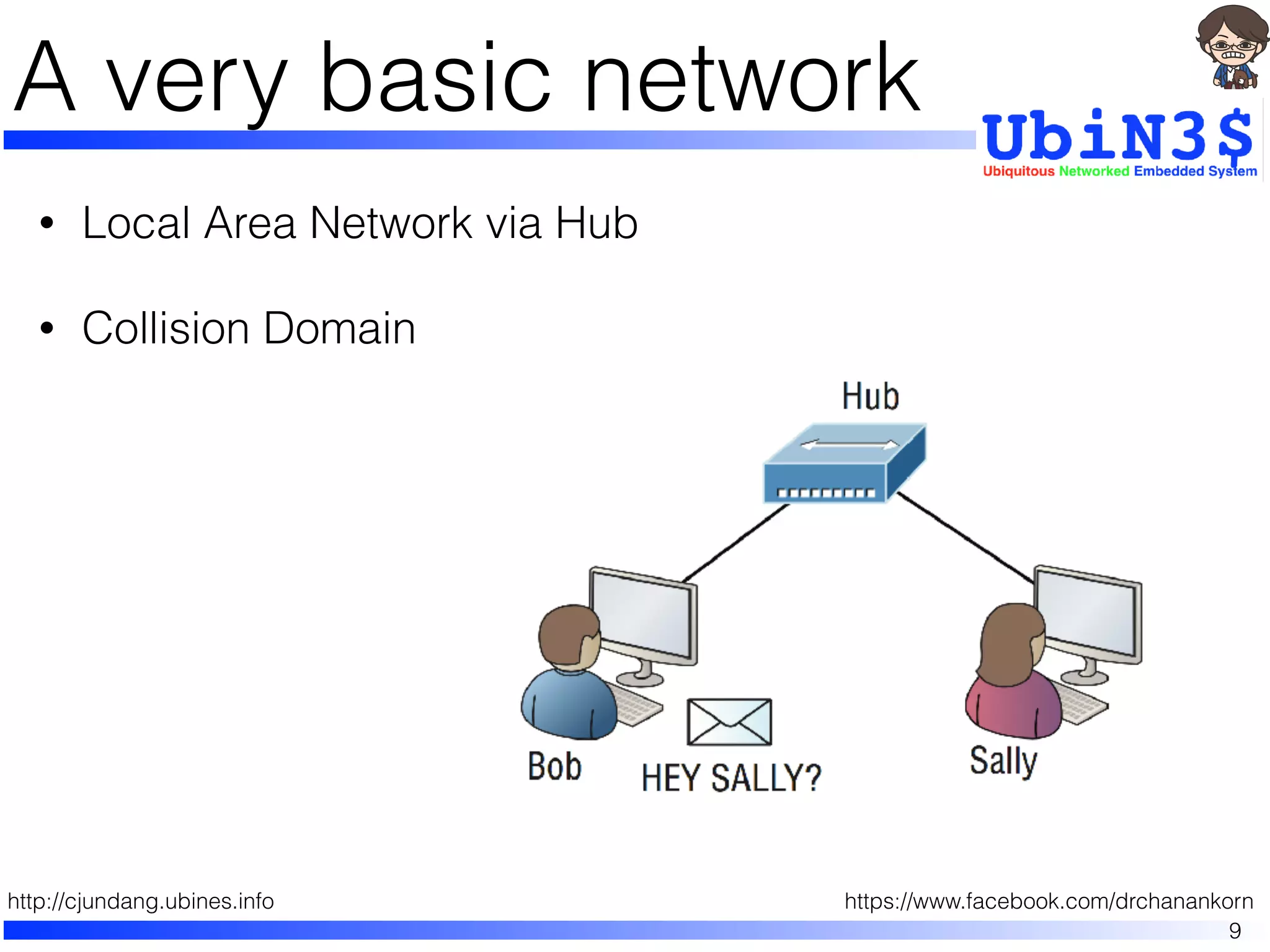 A very basic network

UbiN3$
Ubiquitous Networked Embedded System

• Local Area Network via Hub

• Collision Domain

Hub

Bob

HEY SALLY?

Sally

http://cjundang.ubines.info

https://www.facebook.com/drchanankorn

9